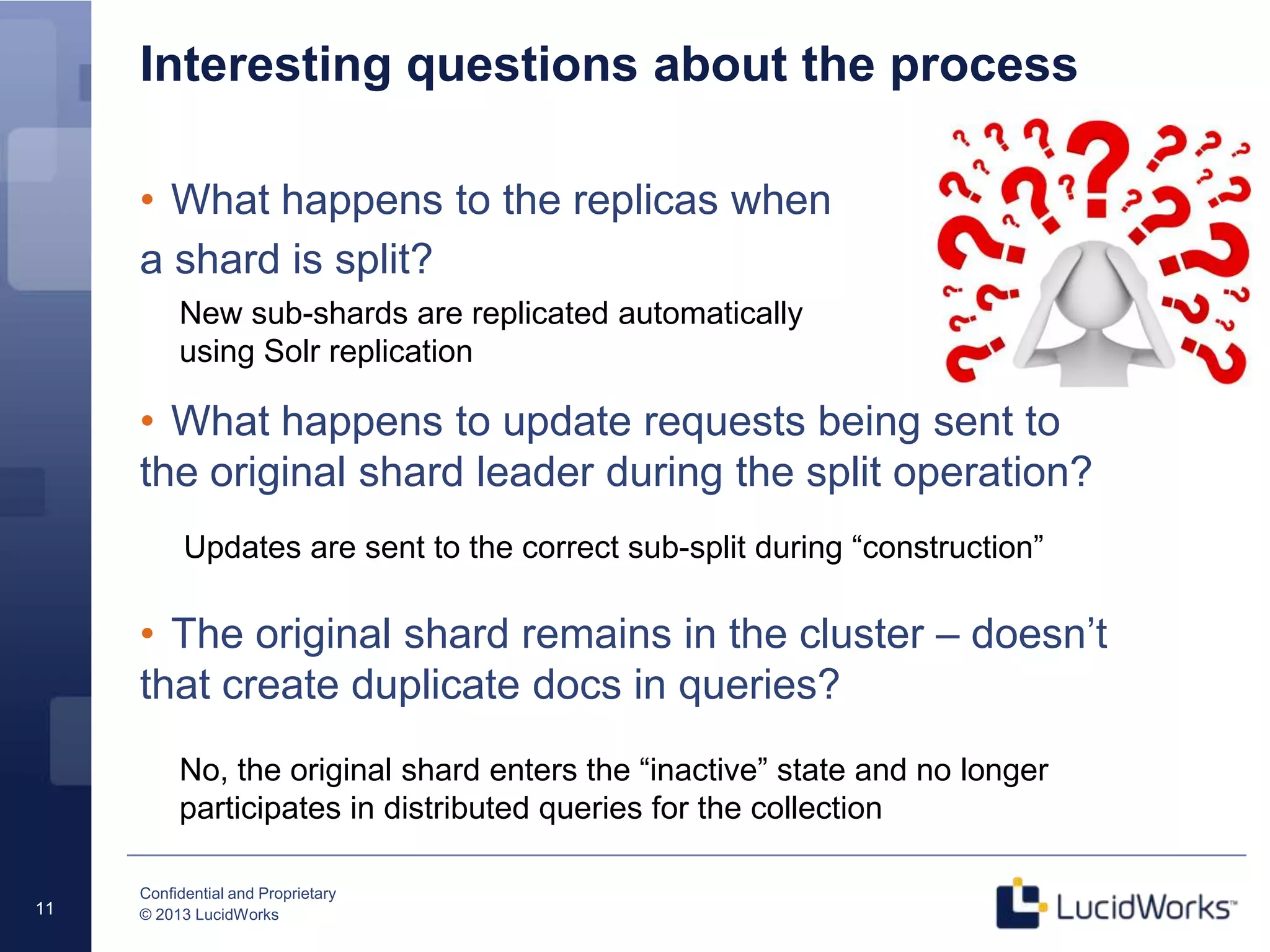 Interesting questions about the process

• What happens to the replicas when a shard is split?

New sub-shards are replicated automatically using Solr replication

• What happens to update requests being sent to the original shard leader during the split operation?

Updates are sent to the correct sub-split during “construction”

• The original shard remains in the cluster – doesn’t that create duplicate docs in queries?

No, the original shard enters the “inactive” state and no longer participates in distributed queries for the collection

11

Confidential and Proprietary
© 2013 LucidWorks

LucidWorks™